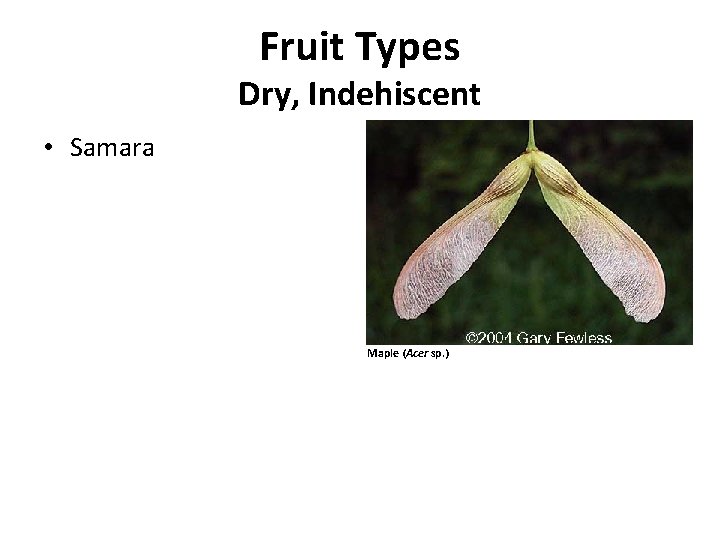 Fruit Types
Dry, Indehiscent

• Samara

©2004 Gary Fewless

Maple (Acer sp.)